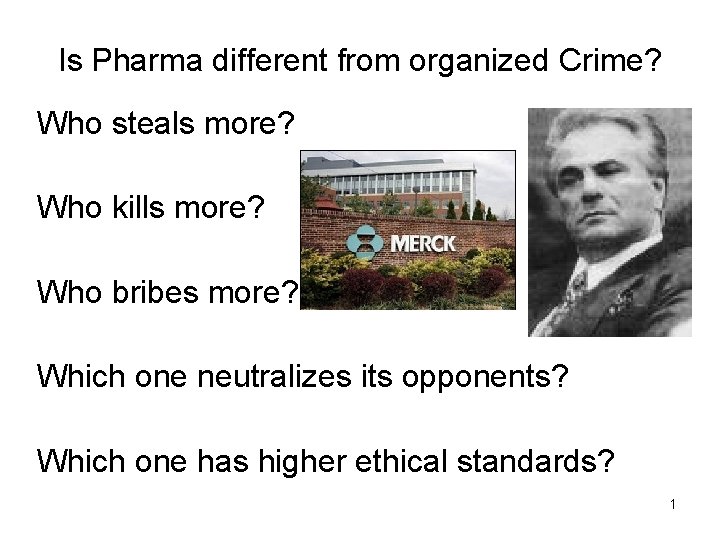 Is Pharma different from organized Crime?

Who steals more?

Who kills more?

Who bribes more?

MERCK

Which one neutralizes its opponents?

Which one has higher ethical standards?

1